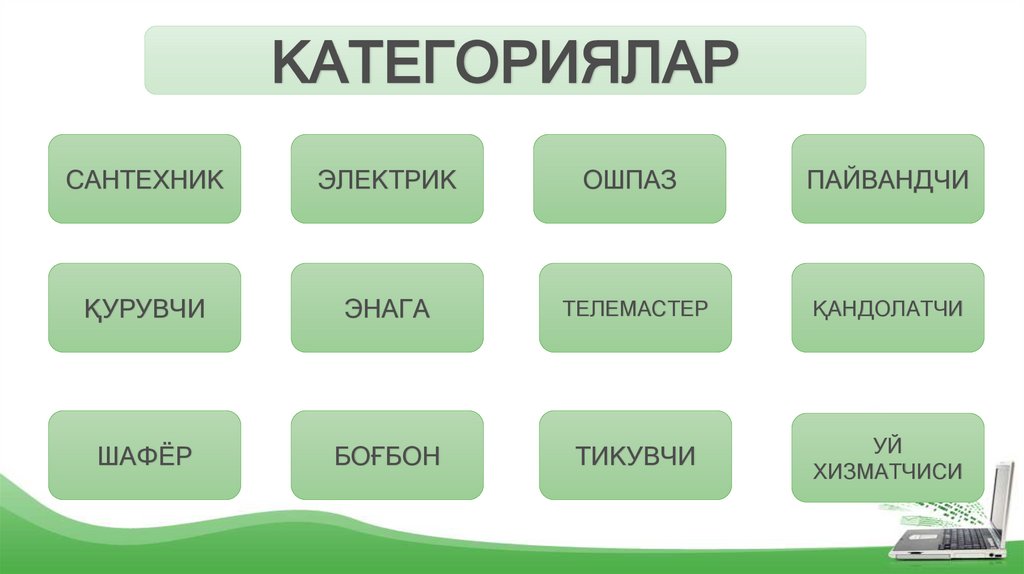 КАТЕГОРИЯЛАР

САНТЕХНИК

ЭЛЕКТРИК

ОШПАЗ

ПАЙВАНДЧИ

ҚУРУВЧИ

ЭНАГА

ТЕЛЕМАСТЕР

ҚАНДОЛАТЧИ

ШАФЁР

БОҒБОН

ТИКУВЧИ

УЙ ХИЗМАТЧИСИ